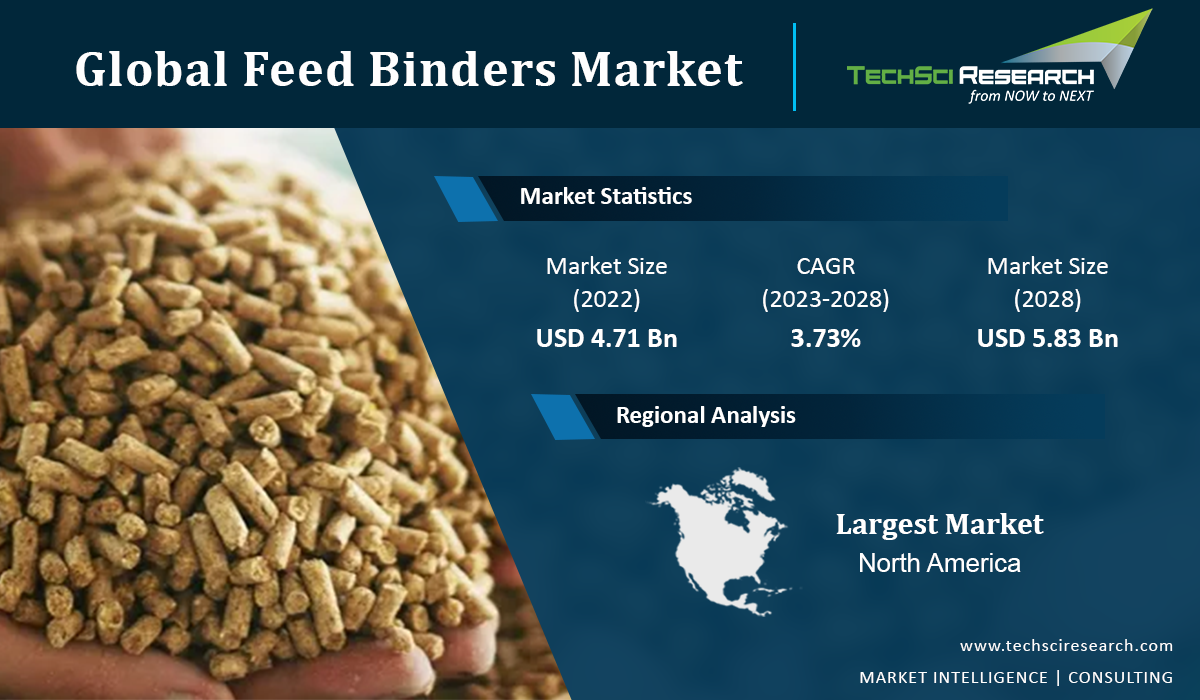 Global Feed Binders Market

TECHSCI RESEARCH
from NOW to NEXT

Market Statistics

Market Size (2022)
USD 4.71 Bn

CAGR (2023-2028)
3.73%

Market Size (2028)
USD 5.83 Bn

Regional Analysis

Largest Market
North America

www.techsciresearch.com
MARKET INTELLIGENCE | CONSULTING